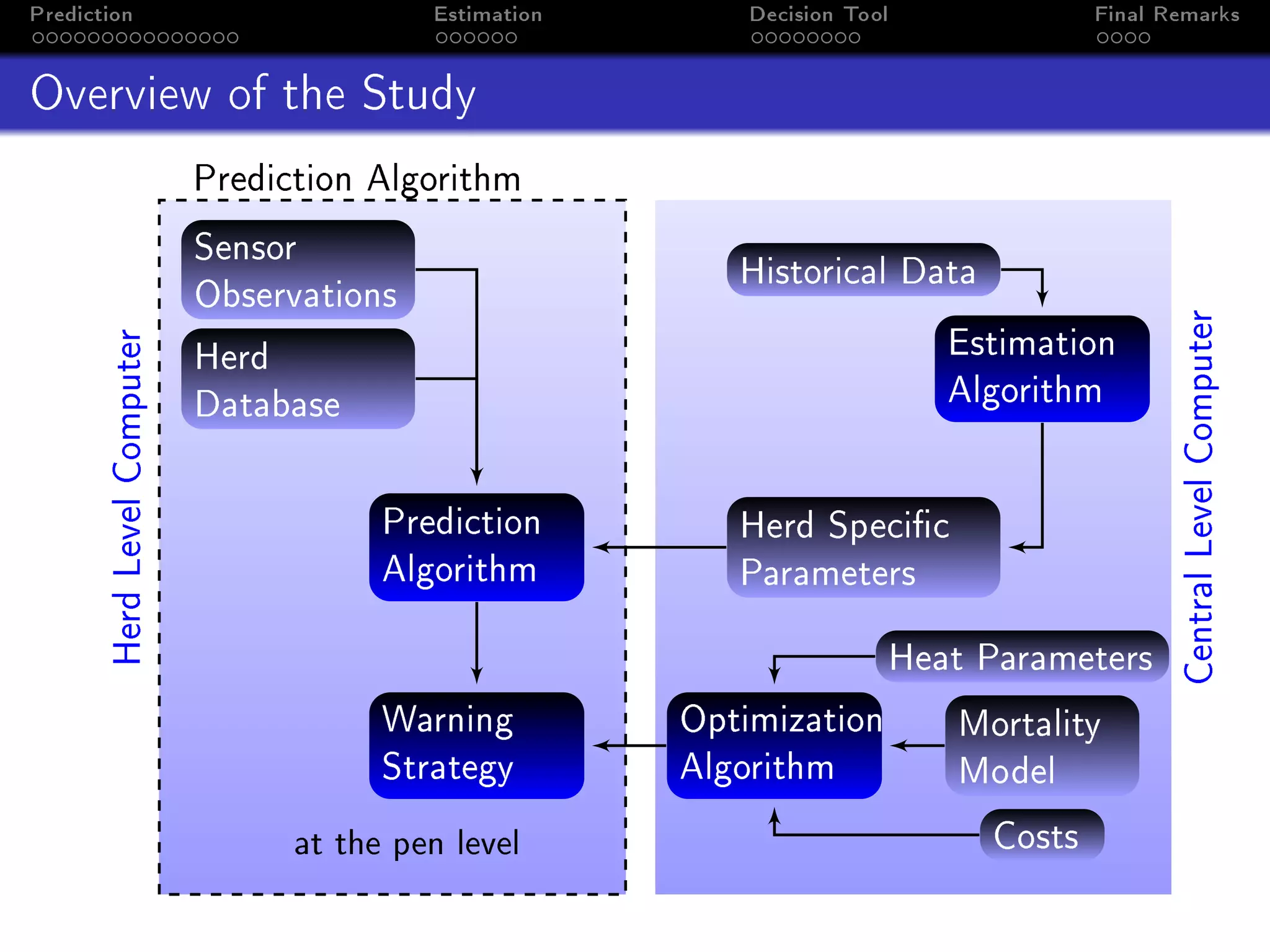 Prediction
Estimation
Decision Tool
Final Remarks

Overview of the Study

Prediction Algorithm

Herd Level Computer

Sensor Observations

Herd Database

Prediction Algorithm

Warning Strategy

at the pen level

Historical Data

Estimation Algorithm

Herd Specific Parameters

Heat Parameters

Optimization Algorithm

Mortality Model

Costs

Central Level Computer